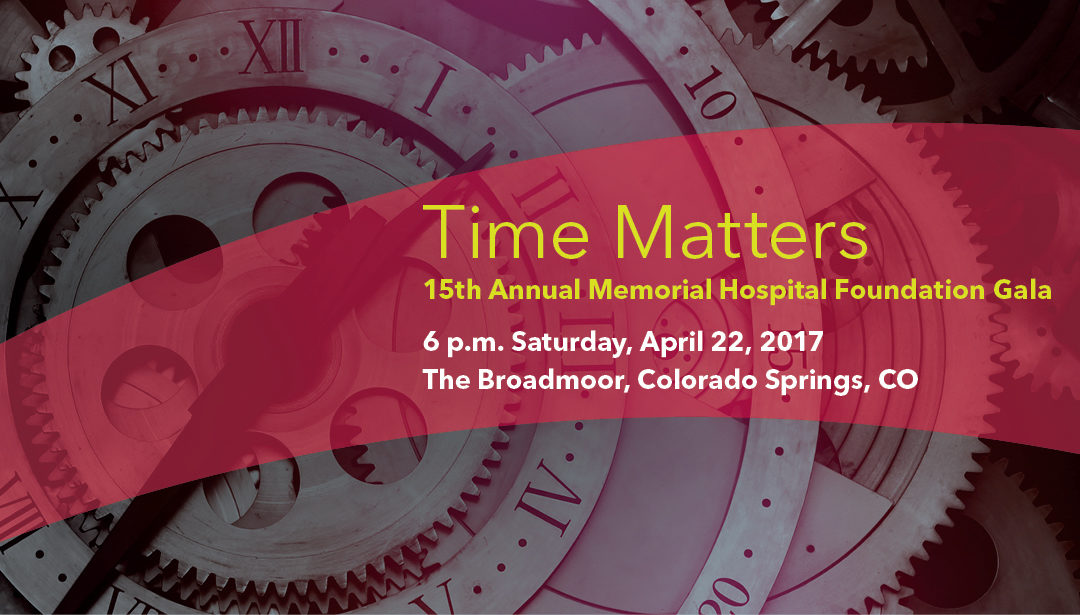 Time Matters
15th Annual Memorial Hospital Foundation Gala

6 p.m. Saturday, April 22, 2017
The Broadmoor, Colorado Springs, CO